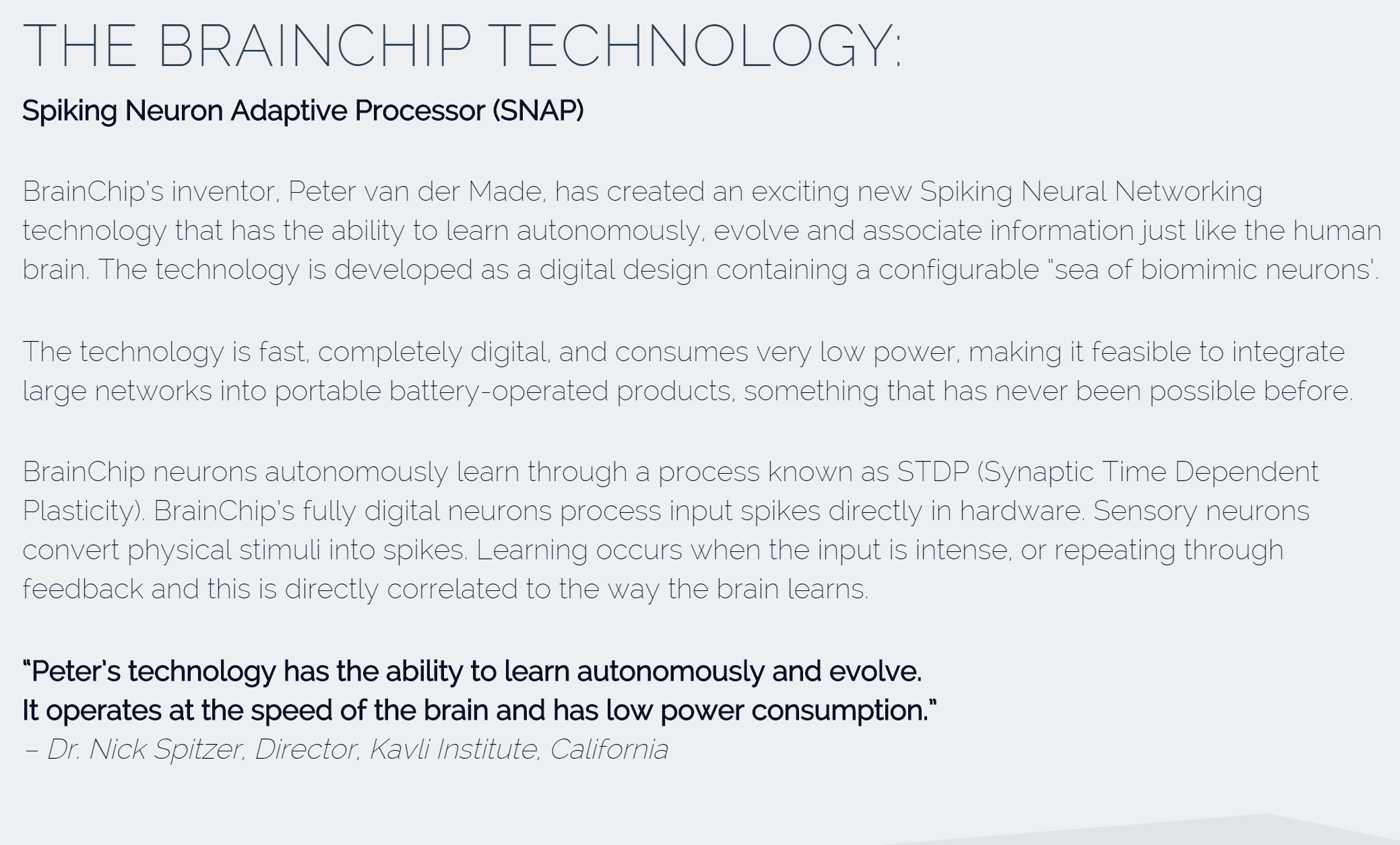 THE BRAINCHIP TECHNOLOGY:

Spiking Neuron Adaptive Processor (SNAP)

BrainChip's inventor, Peter van der Made, has created an exciting new Spiking Neural Networking technology that has the ability to learn autonomously, evolve and associate information just like the human brain. The technology is developed as a digital design containing a configurable "sea of biomimic neurons'.

The technology is fast, completely digital, and consumes very low power, making it feasible to integrate large networks into portable battery-operated products, something that has never been possible before.

BrainChip neurons autonomously learn through a process known as STDP (Synaptic Time Dependent Plasticity). BrainChip's fully digital neurons process input spikes directly in hardware. Sensory neurons convert physical stimuli into spikes. Learning occurs when the input is intense, or repeating through feedback and this is directly correlated to the way the brain learns.

"Peter's technology has the ability to learn autonomously and evolve.
It operates at the speed of the brain and has low power consumption."
– Dr. Nick Spitzer, Director, Kavli Institute, California